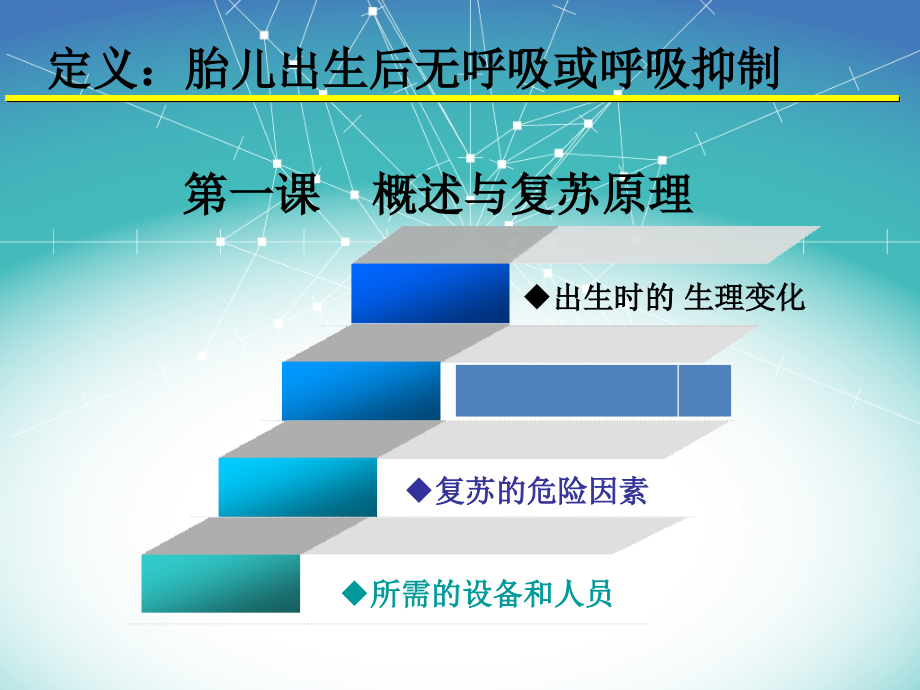 定义：胎儿出生后无呼吸或呼吸抑制

第一课　概述与复苏原理

◆出生时的 生理变化

◆复苏的危险因素

◆所需的设备和人员